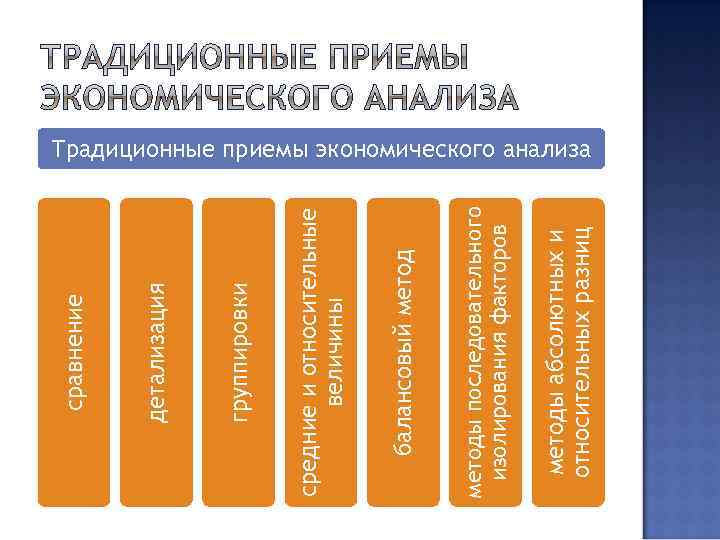 ТРАДИЦИОННЫЕ ПРИЕМЫ ЭКОНОМИЧЕСКОГО АНАЛИЗА

Традиционные приемы экономического анализа

сравнение

детализация

группировки

средние и относительные величины

балансовый метод

методы последовательного изолирования факторов

методы абсолютных и относительных разниц